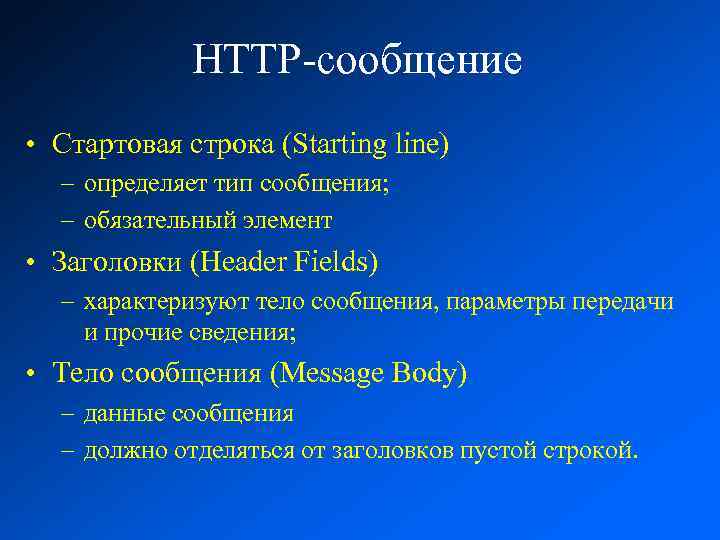 HTTP-сообщение

• Стартовая строка (Starting line)
– определяет тип сообщения;
– обязательный элемент
• Заголовки (Header Fields)
– характеризуют тело сообщения, параметры передачи и прочие сведения;
• Тело сообщения (Message Body)
– данные сообщения
– должно отделяться от заголовков пустой строкой.